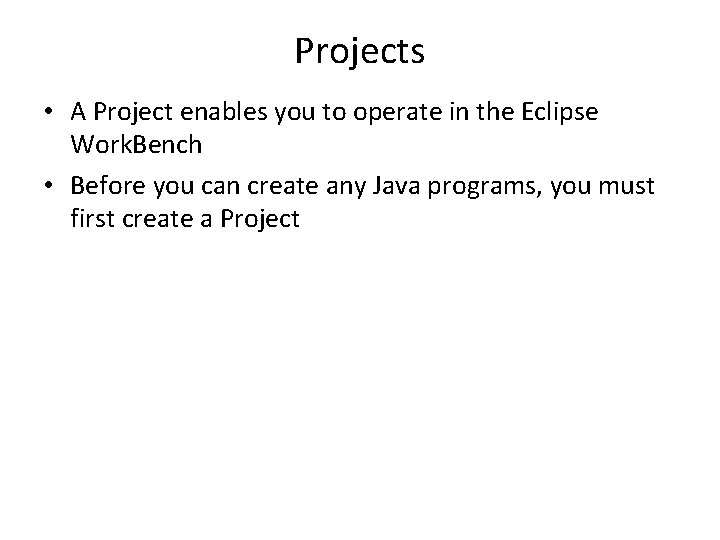 Projects

• A Project enables you to operate in the Eclipse WorkBench

• Before you can create any Java programs, you must first create a Project